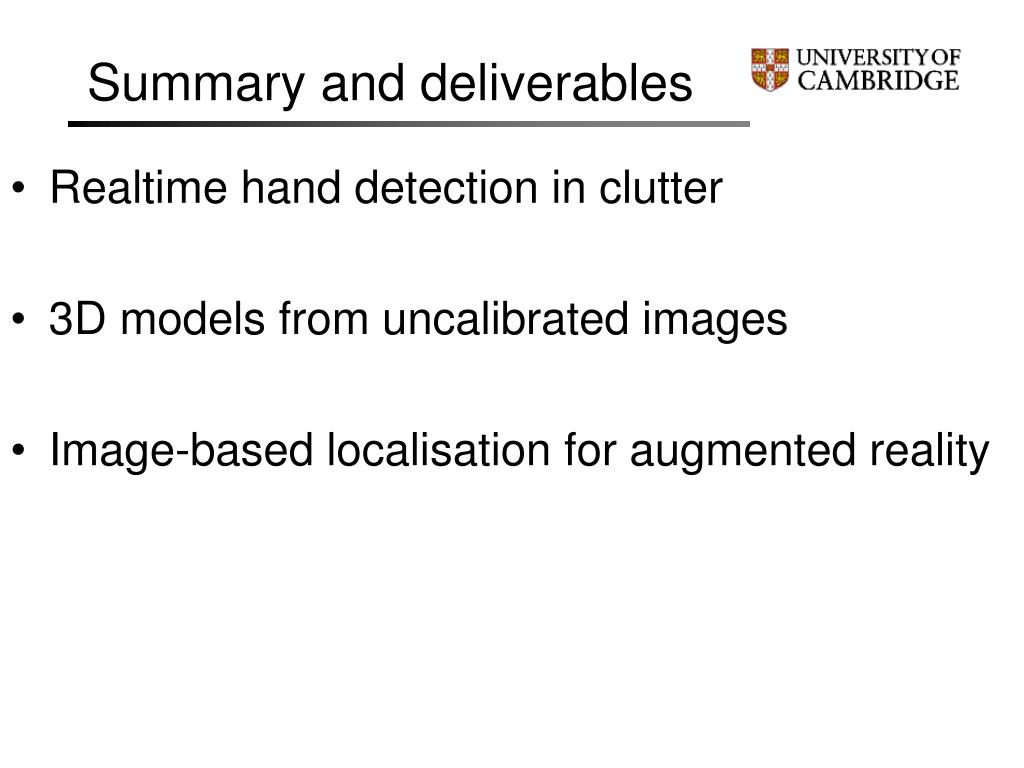 Summary and deliverables

UNIVERSITY OF CAMBRIDGE

• Realtime hand detection in clutter

• 3D models from uncalibrated images

• Image-based localisation for augmented reality